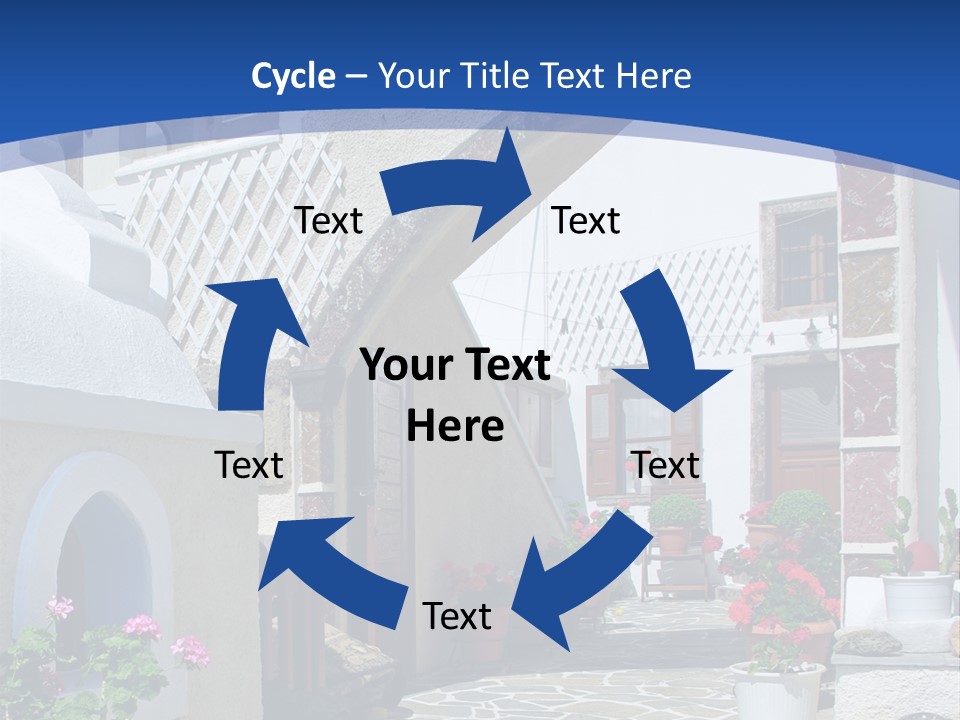 Cycle – Your Title Text Here

Text

Text

Your Text Here

Text

Text

Text